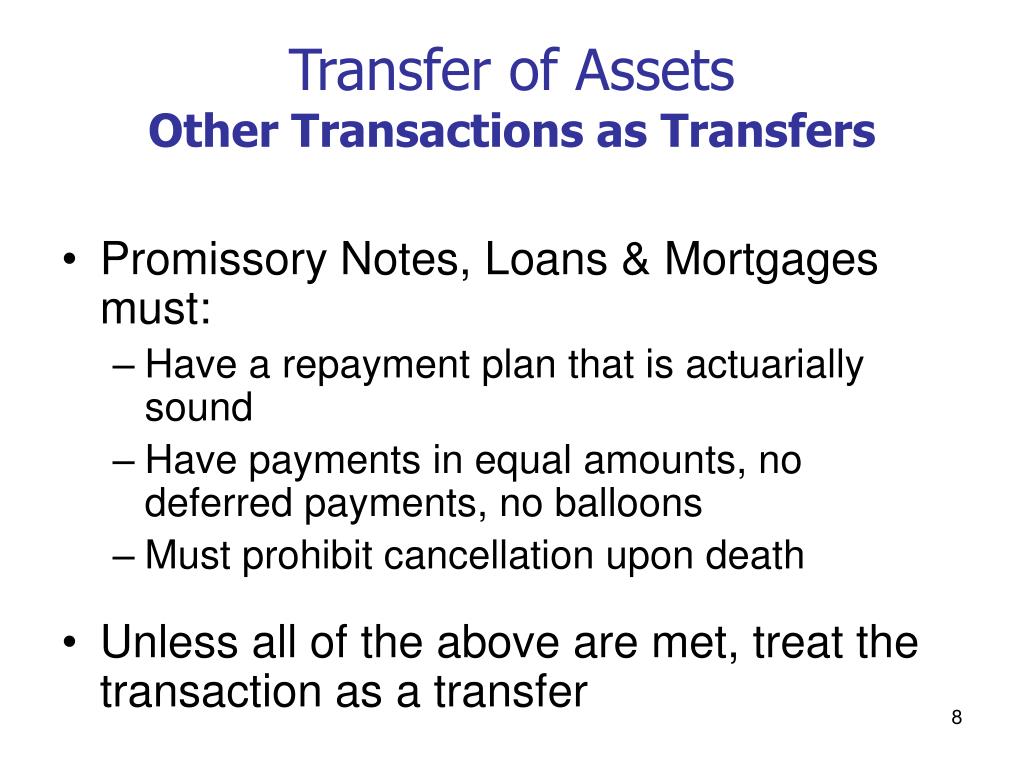 Transfer of Assets
Other Transactions as Transfers

• Promissory Notes, Loans & Mortgages must:
– Have a repayment plan that is actuarially sound
– Have payments in equal amounts, no deferred payments, no balloons
– Must prohibit cancellation upon death

• Unless all of the above are met, treat the transaction as a transfer

8